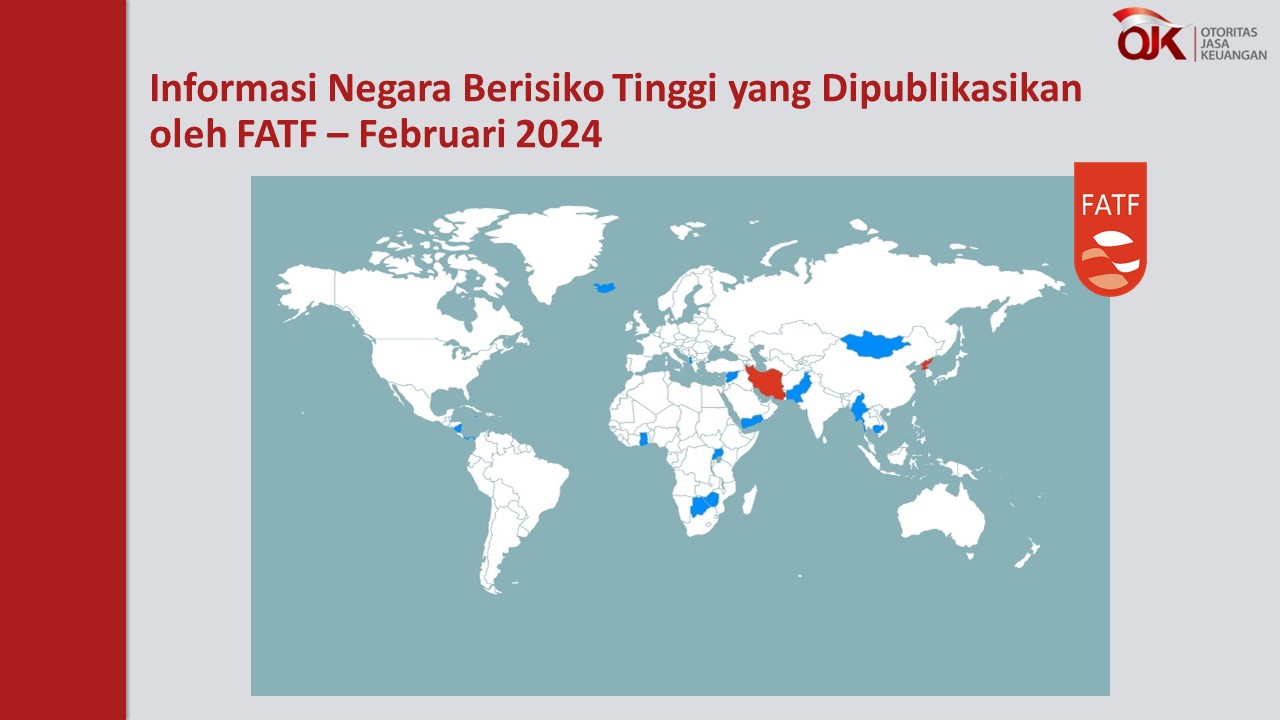 OJK OTORITAS JASA KEUANGAN

Informasi Negara Berisiko Tinggi yang Dipublikasikan oleh FATF – Februari 2024

FATF